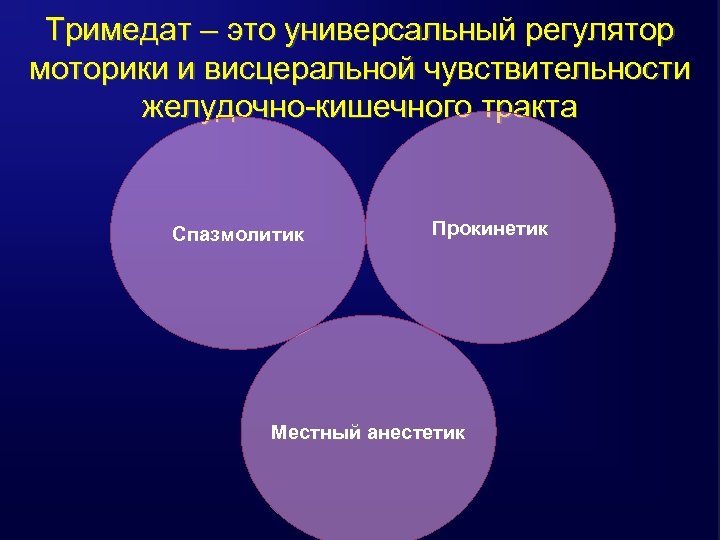 Тримедат – это универсальный регулятор моторики и висцеральной чувствительности желудочно-кишечного тракта

Спазмолитик

Прокинетик

Местный анестетик